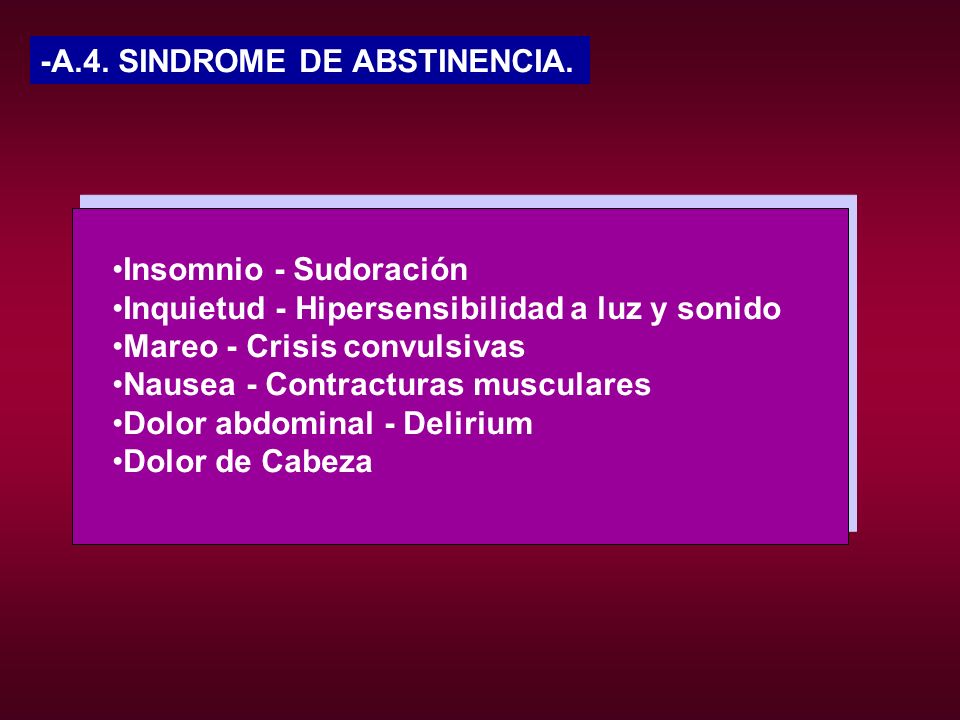 -A.4. SINDROME DE ABSTINENCIA.

•Insomnio - Sudoración
•Inquietud - Hipersensibilidad a luz y sonido
•Mareo - Crisis convulsivas
•Nausea - Contracturas musculares
•Dolor abdominal - Delirium
•Dolor de Cabeza